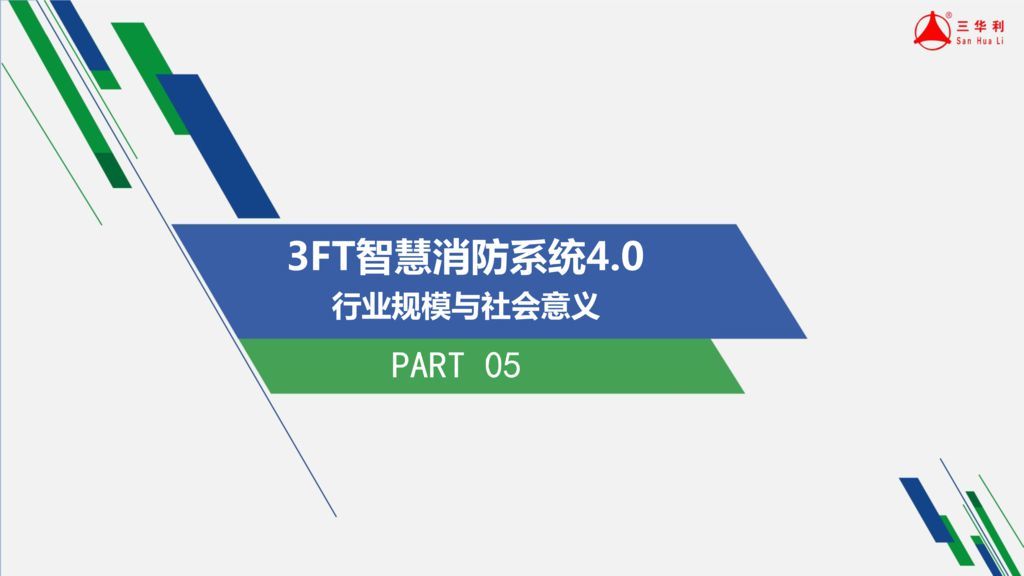 三华利
San Hua Li

3FT智慧消防系统4.0
行业规模与社会意义

PART 05